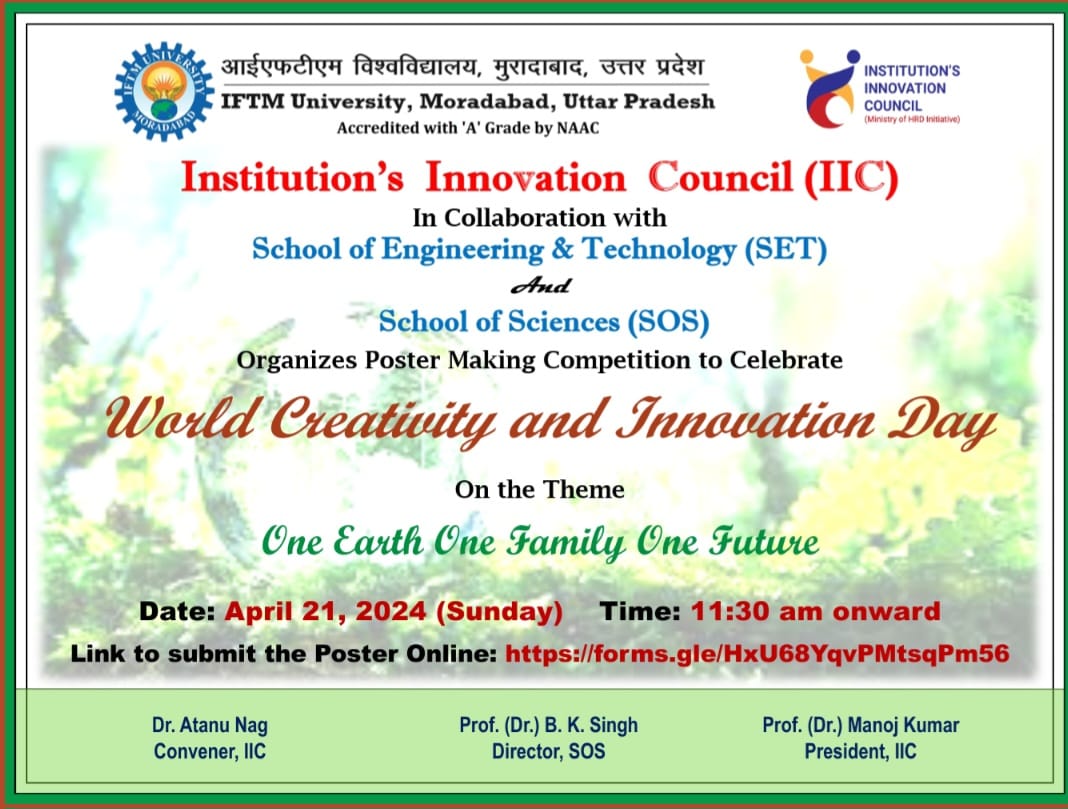 IFTM UNIVERSITY MORADABAD

आईएफटीएम विश्वविद्यालय, मुरादाबाद, उत्तर प्रदेश
IFTM University, Moradabad, Uttar Pradesh
Accredited with 'A' Grade by NAAC

INSTITUTION'S INNOVATION COUNCIL
(Ministry of HRD Initiative)

Institution's Innovation Council (IIC)
In Collaboration with
School of Engineering & Technology (SET)
And
School of Sciences (SOS)
Organizes Poster Making Competition to Celebrate

World Creativity and Innovation Day

On the Theme
One Earth One Family One Future

Date: April 21, 2024 (Sunday) Time: 11:30 am onward
Link to submit the Poster Online: https://forms.gle/HxU68YqvPMtsqPm56

Dr. Atanu Nag
Convener, IIC

Prof. (Dr.) B. K. Singh
Director, SOS

Prof. (Dr.) Manoj Kumar
President, IIC